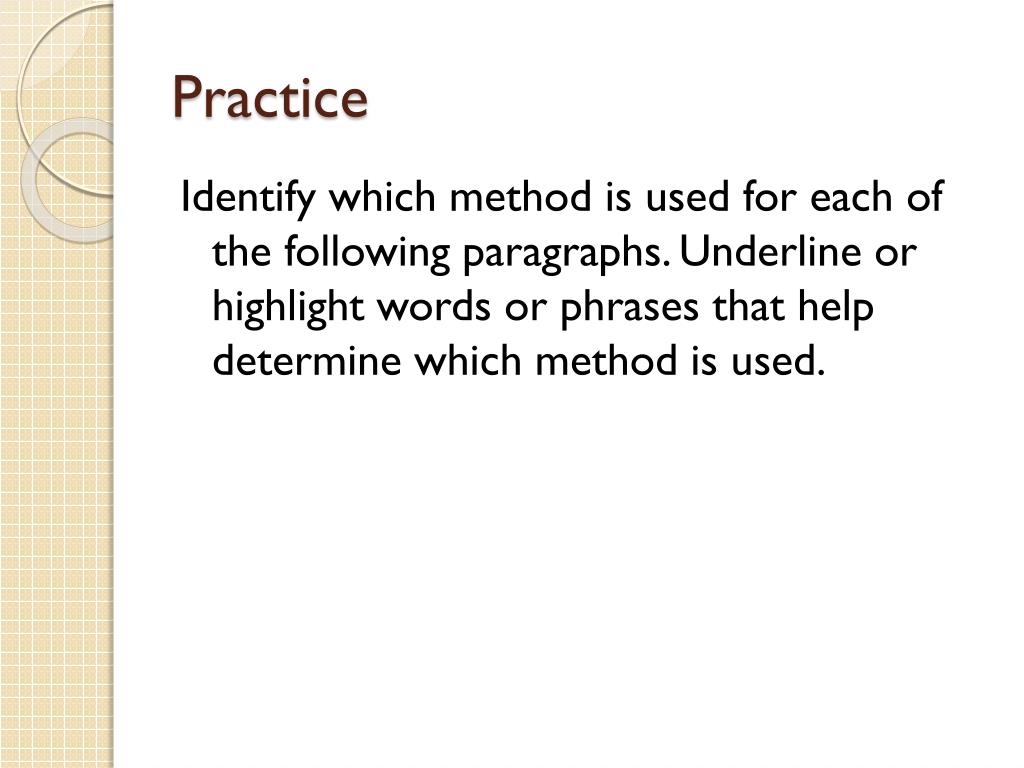 Practice

Identify which method is used for each of the following paragraphs. Underline or highlight words or phrases that help determine which method is used.